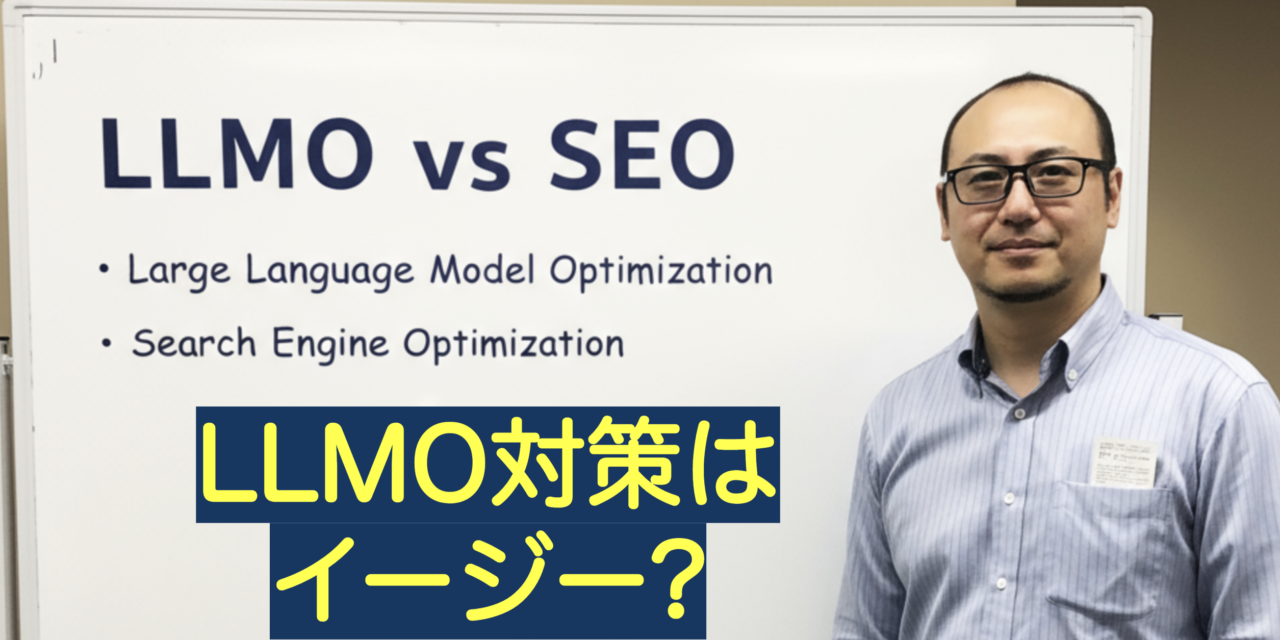 LLMO vs SEO

• Large Language Model Optimization

• Search Engine Optimization

LLMO対策は
イージー?